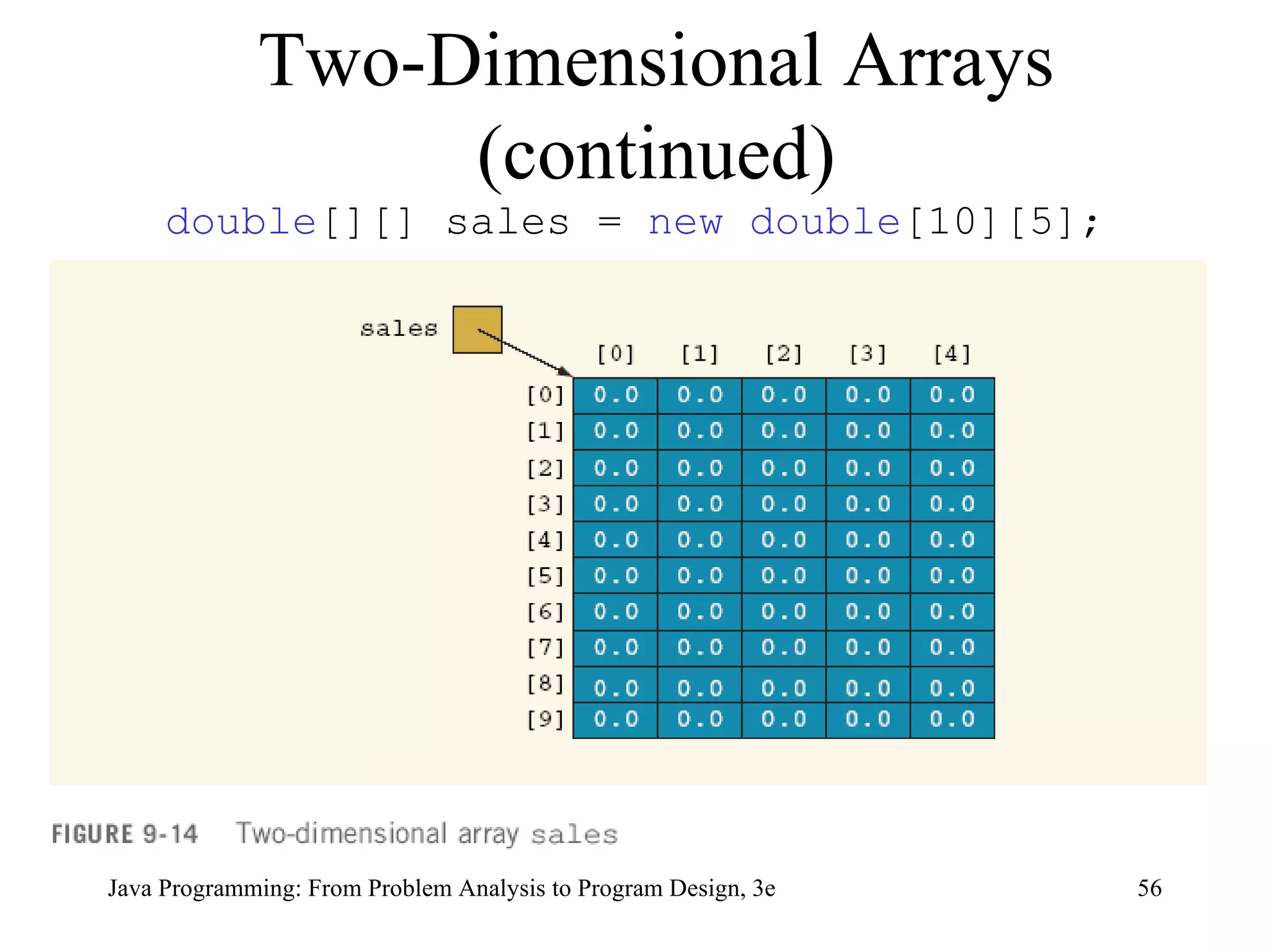 Two-Dimensional Arrays (continued)

double[][] sales = new double[10][5];

sales

|  | [0] | [1] | [2] | [3] | [4] |
|---|---|---|---|---|---|
| [0] | 0.0 | 0.0 | 0.0 | 0.0 | 0.0 |
| [1] | 0.0 | 0.0 | 0.0 | 0.0 | 0.0 |
| [2] | 0.0 | 0.0 | 0.0 | 0.0 | 0.0 |
| [3] | 0.0 | 0.0 | 0.0 | 0.0 | 0.0 |
| [4] | 0.0 | 0.0 | 0.0 | 0.0 | 0.0 |
| [5] | 0.0 | 0.0 | 0.0 | 0.0 | 0.0 |
| [6] | 0.0 | 0.0 | 0.0 | 0.0 | 0.0 |
| [7] | 0.0 | 0.0 | 0.0 | 0.0 | 0.0 |
| [8] | 0.0 | 0.0 | 0.0 | 0.0 | 0.0 |
| [9] | 0.0 | 0.0 | 0.0 | 0.0 | 0.0 |

FIGURE 9-14 Two-dimensional array sales

Java Programming: From Problem Analysis to Program Design, 3e

56